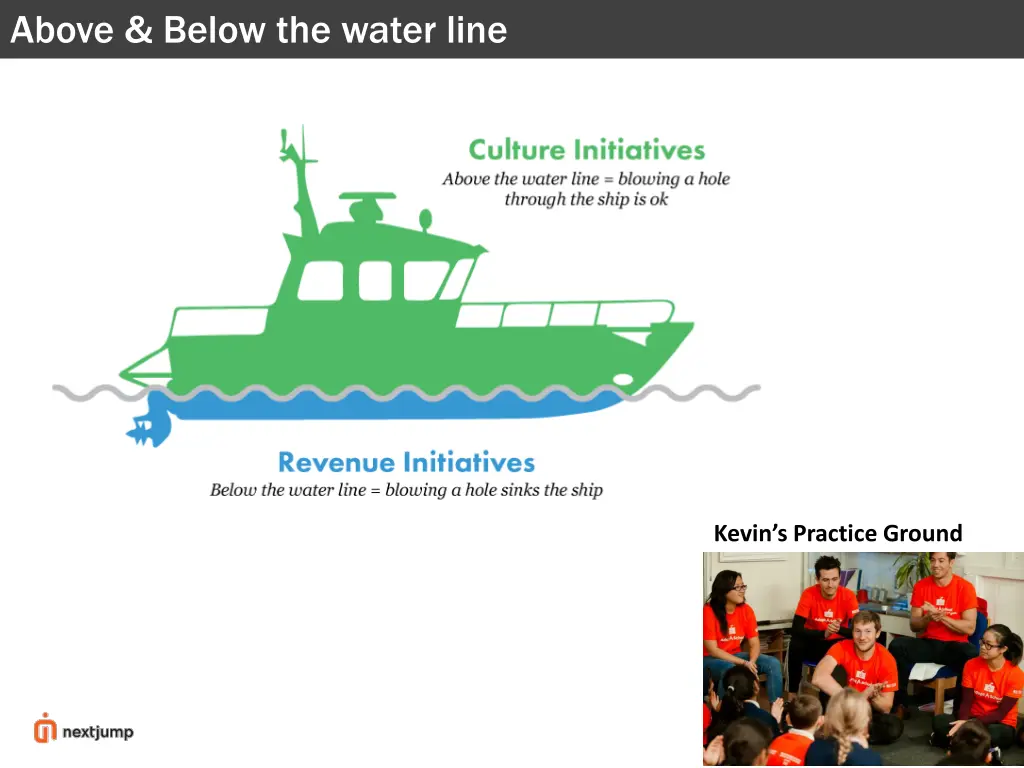 Above & Below the water line

Culture Initiatives
Above the water line = blowing a hole through the ship is ok

Revenue Initiatives
Below the water line = blowing a hole sinks the ship

Kevin's Practice Ground

nextjump